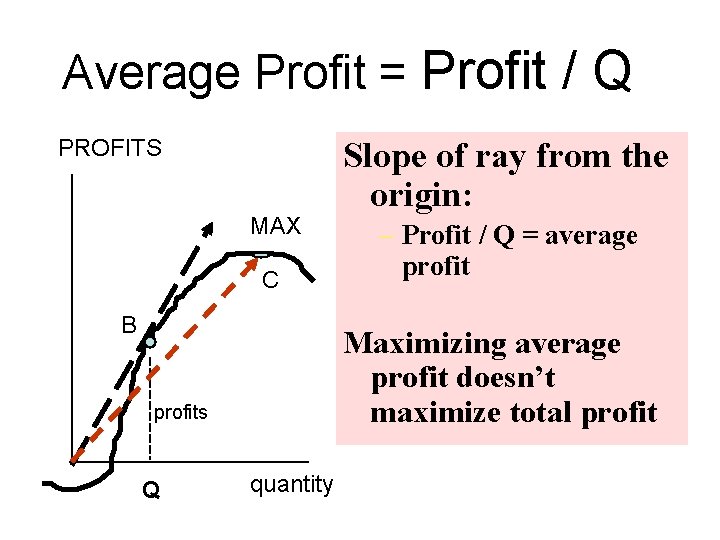 Average Profit = Profit / Q

PROFITS

MAX

C

B

profits

Q

quantity

Slope of ray from the origin:

– Profit / Q = average profit

Maximizing average profit doesn't maximize total profit